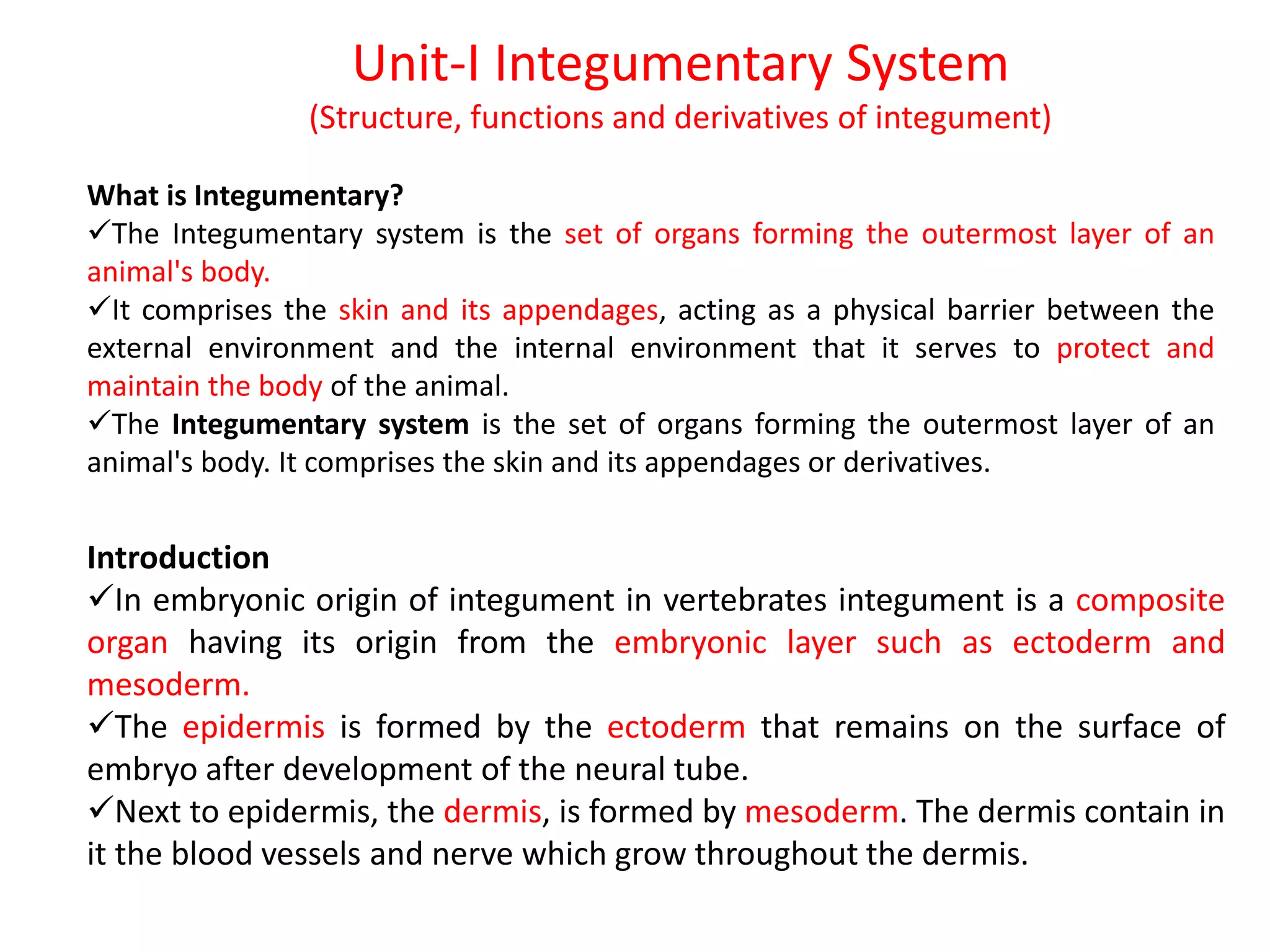 Unit-I Integumentary System
(Structure, functions and derivatives of integument)

What is Integumentary?
✓The Integumentary system is the set of organs forming the outermost layer of an animal's body.
✓It comprises the skin and its appendages, acting as a physical barrier between the external environment and the internal environment that it serves to protect and maintain the body of the animal.
✓The Integumentary system is the set of organs forming the outermost layer of an animal's body. It comprises the skin and its appendages or derivatives.

Introduction
✓In embryonic origin of integument in vertebrates integument is a composite organ having its origin from the embryonic layer such as ectoderm and mesoderm.
✓The epidermis is formed by the ectoderm that remains on the surface of embryo after development of the neural tube.
✓Next to epidermis, the dermis, is formed by mesoderm. The dermis contain in it the blood vessels and nerve which grow throughout the dermis.